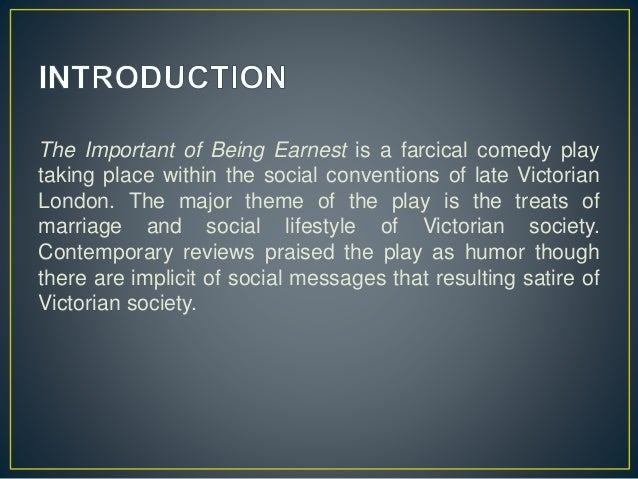 INTRODUCTION

The Important of Being Earnest is a farcical comedy play taking place within the social conventions of late Victorian London. The major theme of the play is the treats of marriage and social lifestyle of Victorian society. Contemporary reviews praised the play as humor though there are implicit of social messages that resulting satire of Victorian society.